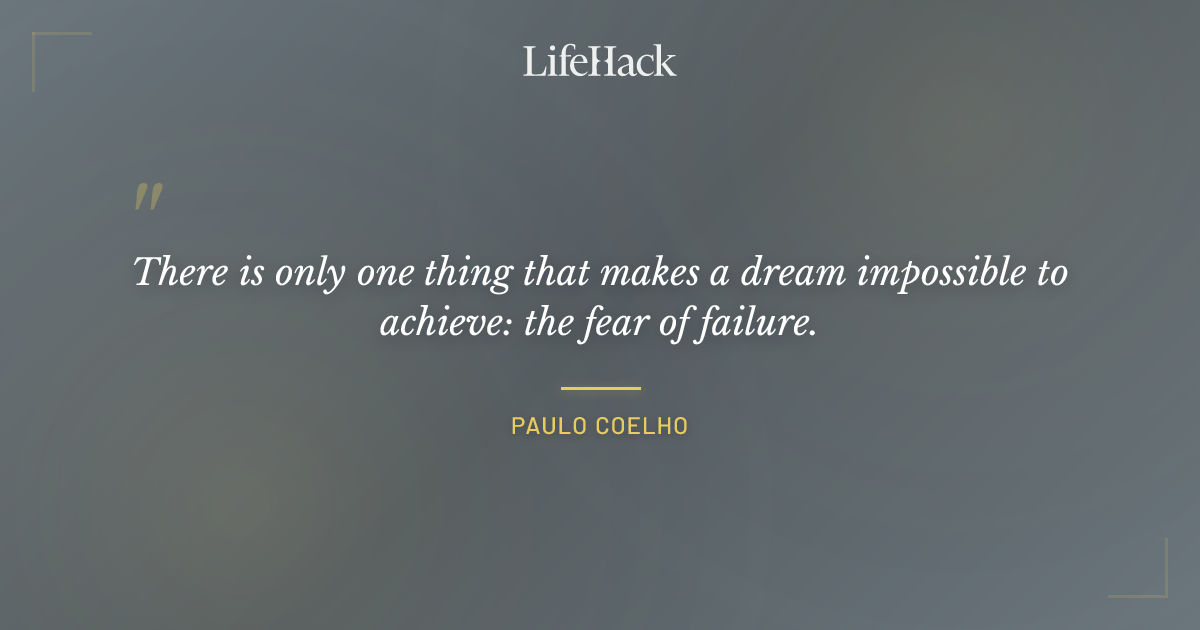 LifeHack

"

There is only one thing that makes a dream impossible to achieve: the fear of failure.

PAULO COELHO